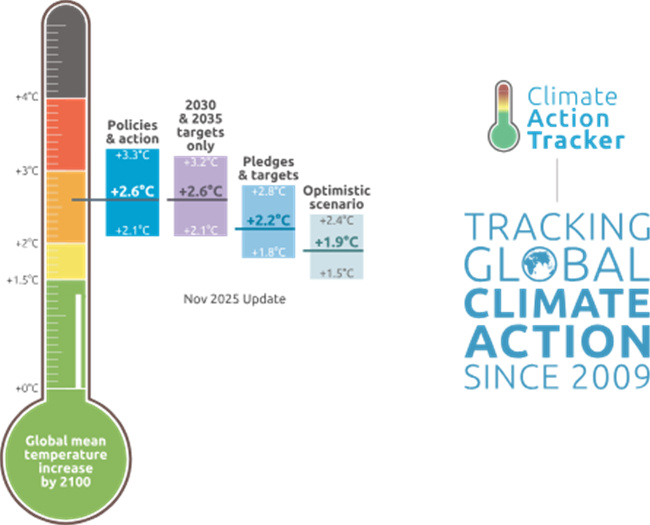 +4°C
+3°C
+2°C
+1.5°C
+0°C

Global mean temperature increase by 2100

Policies & action
+3.3°C
+2.6°C
+2.1°C

2030 & 2035 targets only
+3.2°C
+2.6°C
+2.1°C

Pledges & targets
+2.8°C
+2.2°C
+1.8°C

Optimistic scenario
+2.4°C
+1.9°C
+1.5°C

Nov 2025 Update

Climate Action Tracker

TRACKING GLOBAL CLIMATE ACTION SINCE 2009